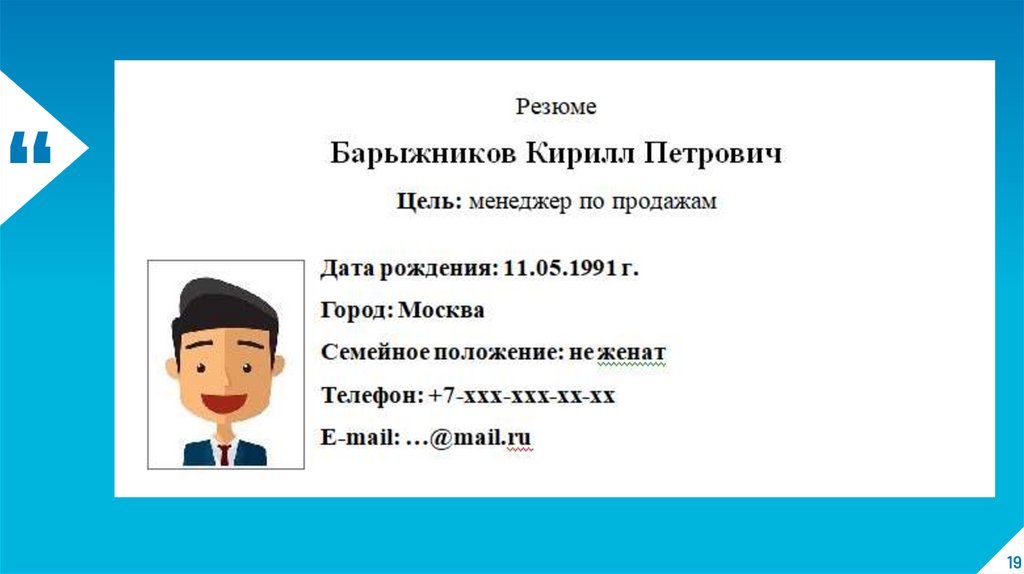 “

Резюме

Барыжников Кирилл Петрович

Цель: менеджер по продажам

Дата рождения: 11.05.1991 г.

Город: Москва

Семейное положение: не женат

Телефон: +7-ххх-ххх-хх-хх

E-mail: ...@mail.ru

19